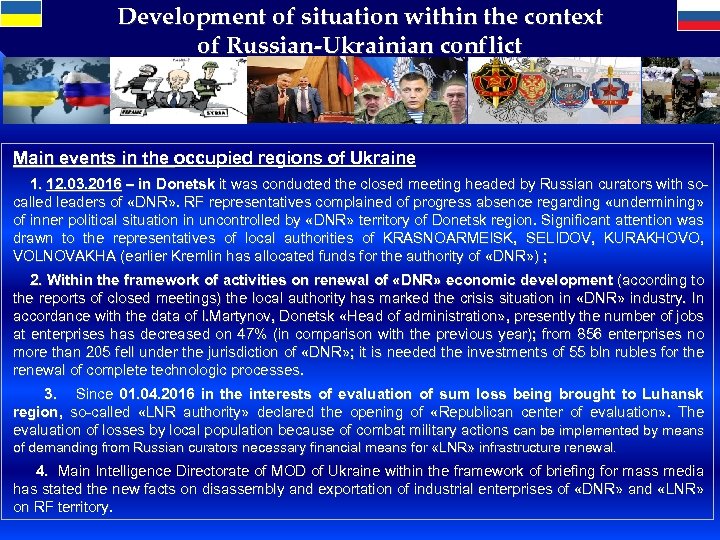 Development of situation within the context of Russian-Ukrainian conflict

Main events in the occupied regions of Ukraine

1. 12.03.2016 – in Donetsk it was conducted the closed meeting headed by Russian curators with so-called leaders of «DNR». RF representatives complained of progress absence regarding «undermining» of inner political situation in uncontrolled by «DNR» territory of Donetsk region. Significant attention was drawn to the representatives of local authorities of KRASNOARMEISK, SELIDOV, KURAKHOVO, VOLNOVAKHA (earlier Kremlin has allocated funds for the authority of «DNR») ;

2. Within the framework of activities on renewal of «DNR» economic development (according to the reports of closed meetings) the local authority has marked the crisis situation in «DNR» industry. In accordance with the data of I.Martynov, Donetsk «Head of administration», presently the number of jobs at enterprises has decreased on 47% (in comparison with the previous year); from 856 enterprises no more than 205 fell under the jurisdiction of «DNR»; it is needed the investments of 55 bln rubles for the renewal of complete technologic processes.

3. Since 01.04.2016 in the interests of evaluation of sum loss being brought to Luhansk region, so-called «LNR authority» declared the opening of «Republican center of evaluation». The evaluation of losses by local population because of combat military actions can be implemented by means of demanding from Russian curators necessary financial means for «LNR» infrastructure renewal.

4. Main Intelligence Directorate of MOD of Ukraine within the framework of briefing for mass media has stated the new facts on disassembly and exportation of industrial enterprises of «DNR» and «LNR» on RF territory.